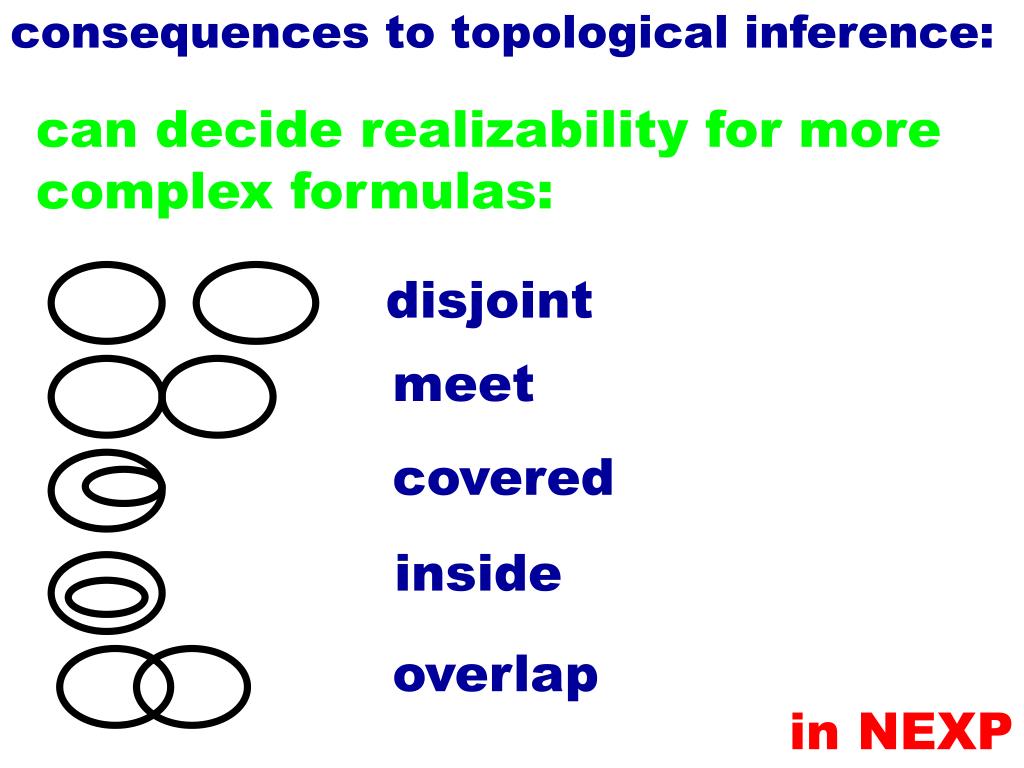 consequences to topological inference:

can decide realizability for more complex formulas:

disjoint

meet

covered

inside

overlap

in NEXP